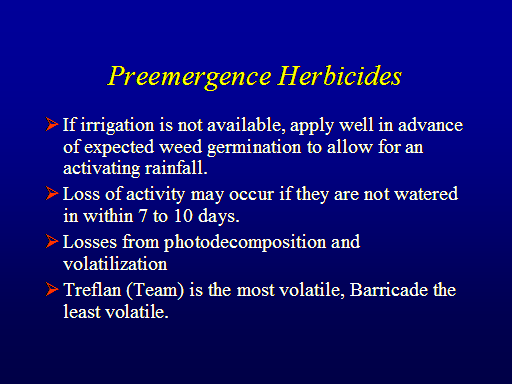 Preemergence Herbicides

➢ If irrigation is not available, apply well in advance of expected weed germination to allow for an activating rainfall.

➢ Loss of activity may occur if they are not watered in within 7 to 10 days.

➢ Losses from photodecomposition and volatilization

➢ Treflan (Team) is the most volatile, Barricade the least volatile.